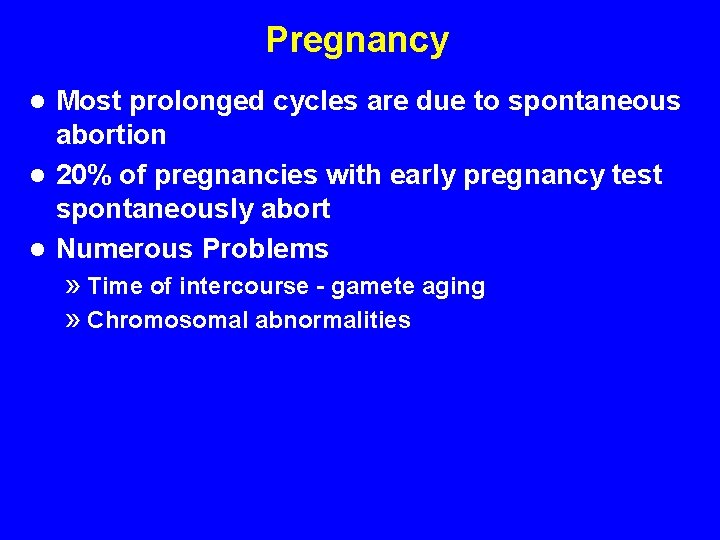 Pregnancy

● Most prolonged cycles are due to spontaneous abortion

● 20% of pregnancies with early pregnancy test spontaneously abort

● Numerous Problems

» Time of intercourse - gamete aging

» Chromosomal abnormalities